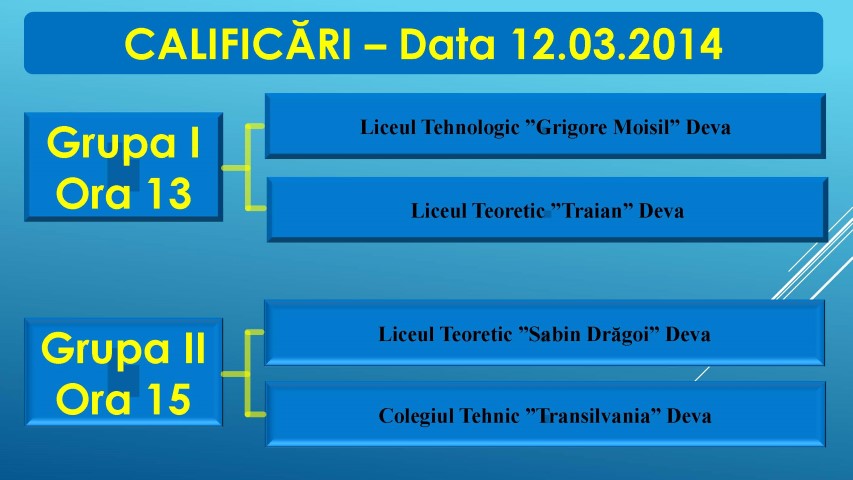 CALIFICĂRI – Data 12.03.2014

Grupa I
Ora 13

Liceul Tehnologic ”Grigore Moisil” Deva

Liceul Teoretic ”Traian” Deva

Grupa II
Ora 15

Liceul Teoretic ”Sabin Drăgoi” Deva

Colegiul Tehnic ”Transilvania” Deva